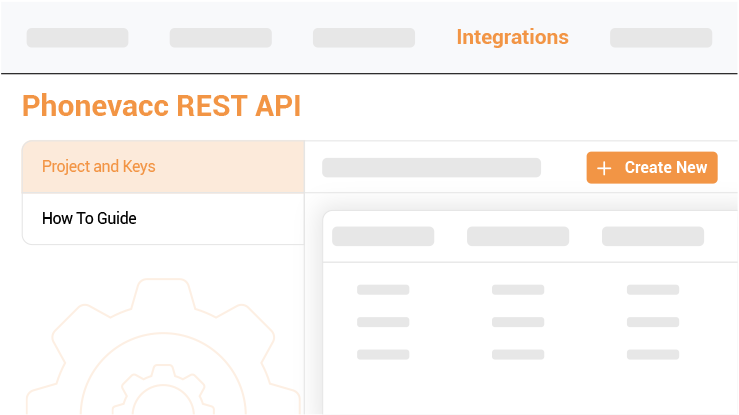 Integrations

Phonevacc REST API

Project and Keys

How To Guide

+ Create New